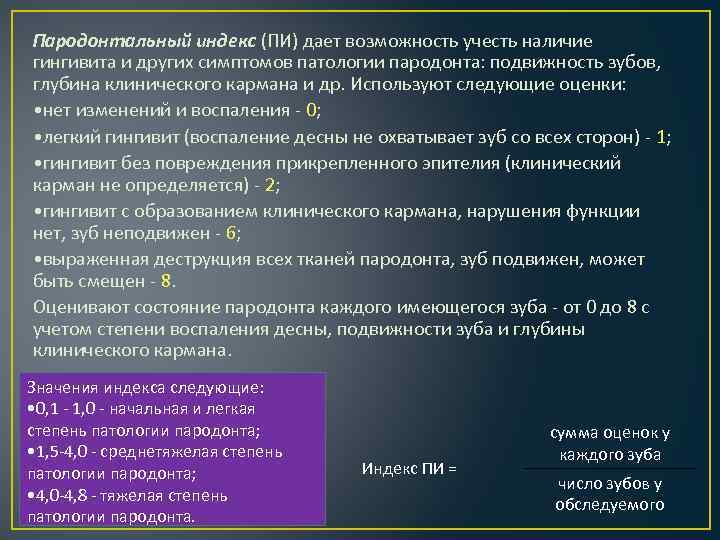 Пародонтальный индекс (ПИ) дает возможность учесть наличие гингивита и других симптомов патологии пародонта: подвижность зубов, глубина клинического кармана и др. Используют следующие оценки:

•нет изменений и воспаления - 0;

•легкий гингивит (воспаление десны не охватывает зуб со всех сторон) - 1;

•гингивит без повреждения прикрепленного эпителия (клинический карман не определяется) - 2;

•гингивит с образованием клинического кармана, нарушения функции нет, зуб неподвижен - 6;

•выраженная деструкция всех тканей пародонта, зуб подвижен, может быть смещен - 8.

Оценивают состояние пародонта каждого имеющегося зуба - от 0 до 8 с учетом степени воспаления десны, подвижности зуба и глубины клинического кармана.

Значения индекса следующие:
•0,1 - 1,0 - начальная и легкая степень патологии пародонта;
•1,5-4,0 - среднетяжелая степень патологии пародонта;
•4,0-4,8 - тяжелая степень патологии пародонта.

Индекс ПИ = $\frac{\text{сумма оценок у каждого зуба}}{\text{число зубов у обследуемого}}$